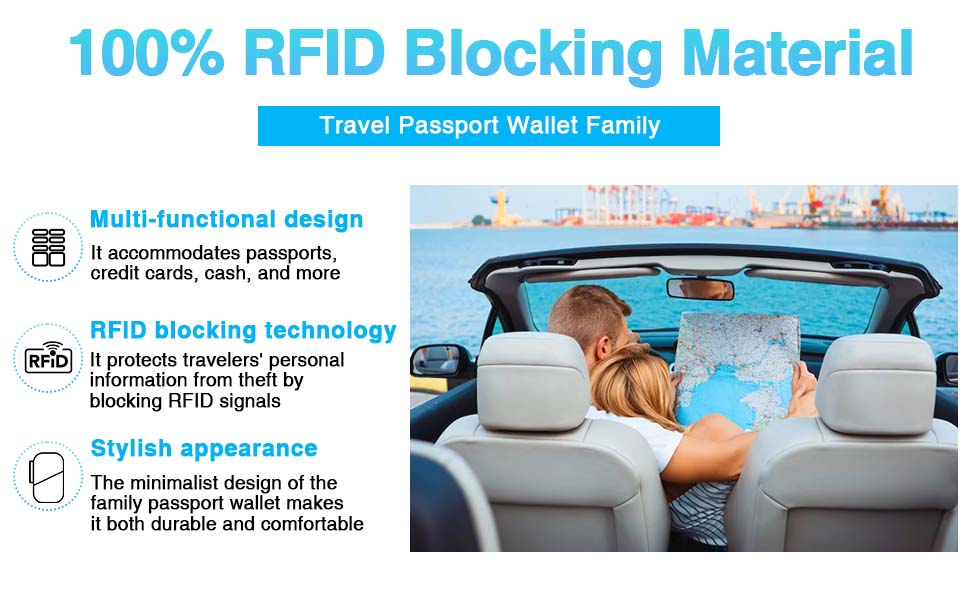 100% RFID Blocking Material

Travel Passport Wallet Family

Multi-functional design
It accommodates passports, credit cards, cash, and more

RFID

RFID blocking technology
It protects travelers' personal information from theft by blocking RFID signals

Stylish appearance
The minimalist design of the family passport wallet makes it both durable and comfortable